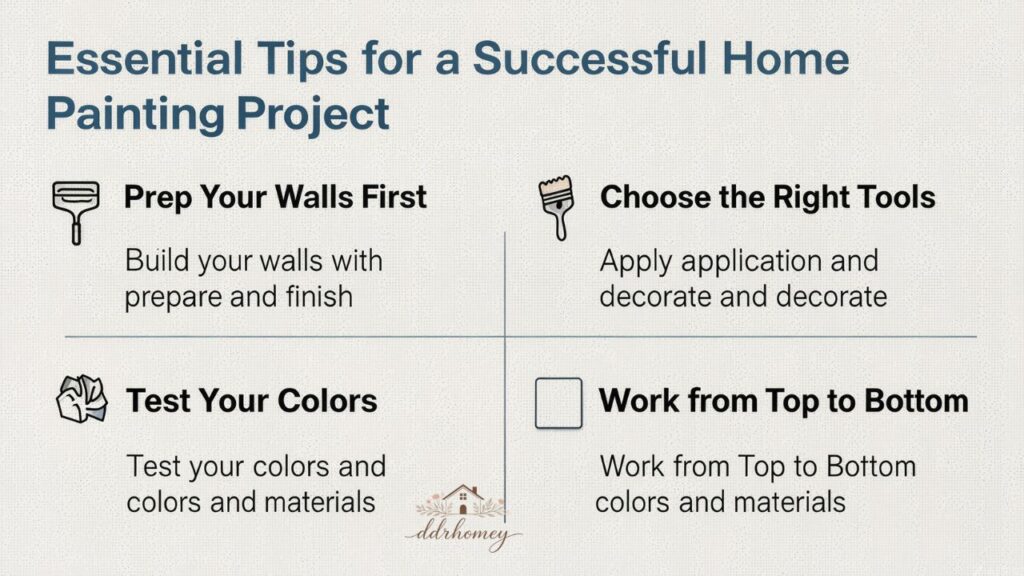 Essential Tips for a Successful Home Painting Project

Prep Your Walls First

Build your walls with prepare and finish

Choose the Right Tools

Apply application and decorate and decorate

Test Your Colors

Test your colors and colors and materials

Work from Top to Bottom

Work from Top to Bottom colors and materials

ddrhomey